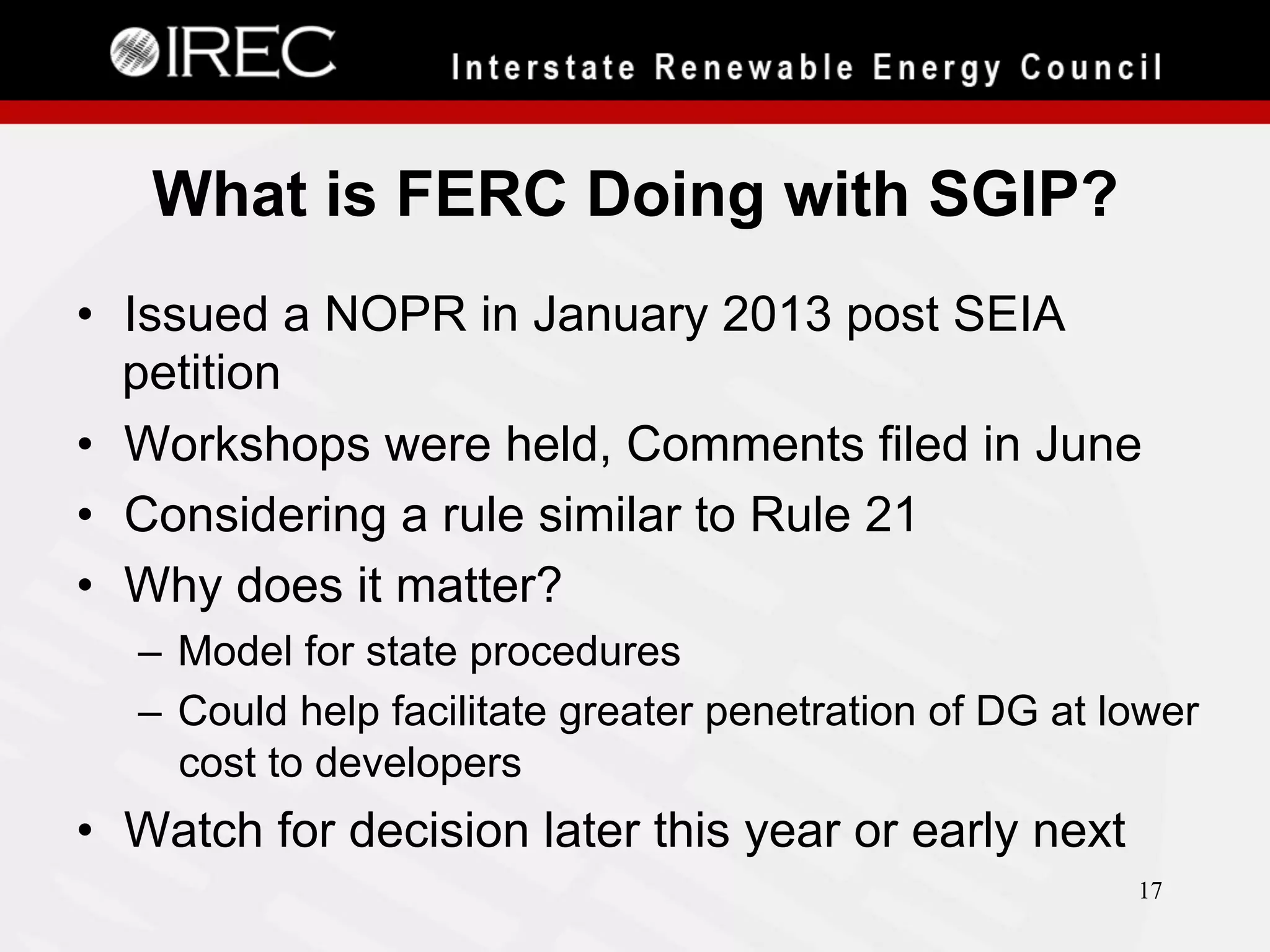 IREC Interstate Renewable Energy Council

What is FERC Doing with SGIP?

• Issued a NOPR in January 2013 post SEIA petition
• Workshops were held, Comments filed in June
• Considering a rule similar to Rule 21
• Why does it matter?
– Model for state procedures
– Could help facilitate greater penetration of DG at lower cost to developers
• Watch for decision later this year or early next

17